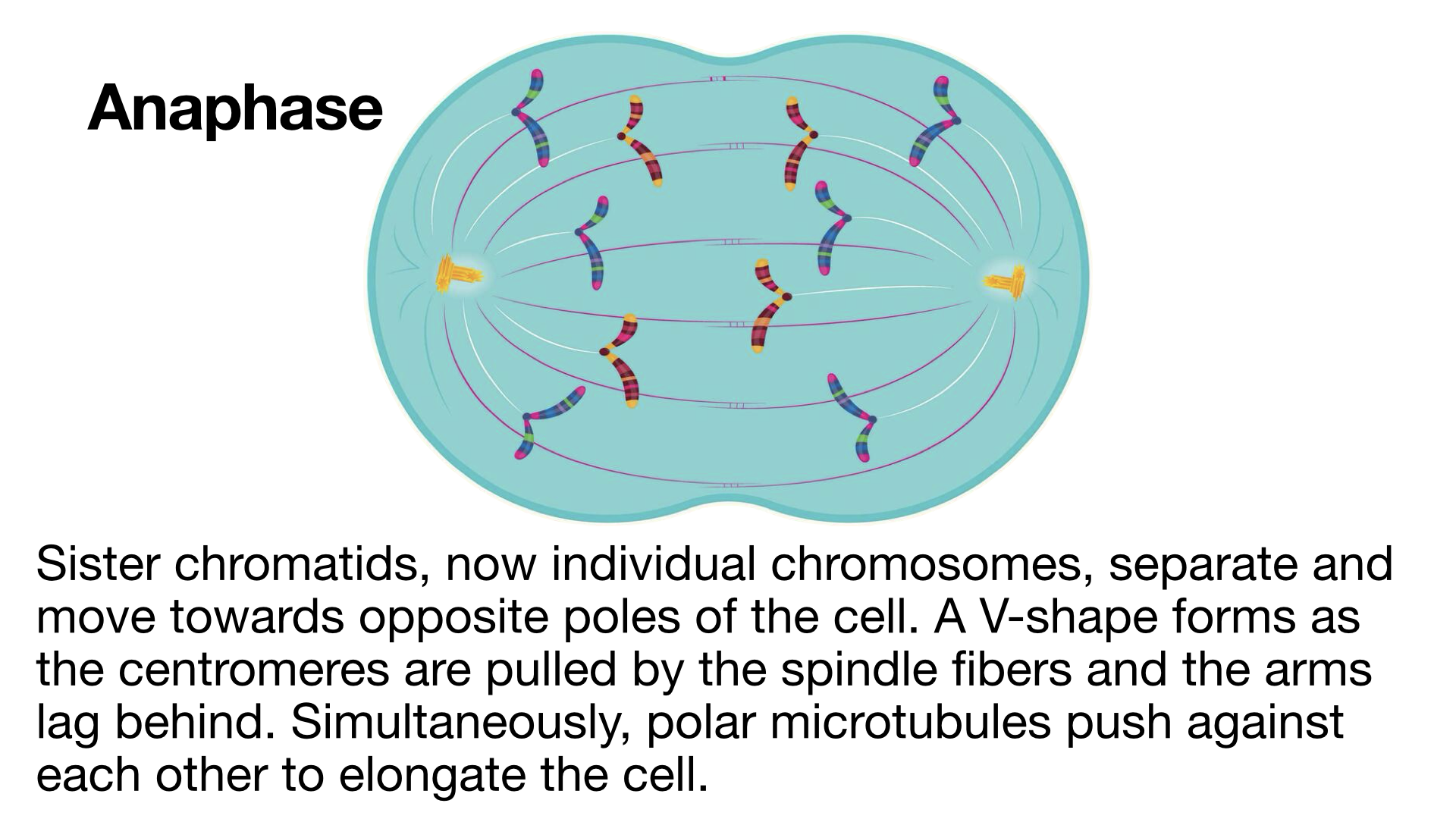 Anaphase

Sister chromatids, now individual chromosomes, separate and move towards opposite poles of the cell. A V-shape forms as the centromeres are pulled by the spindle fibers and the arms lag behind. Simultaneously, polar microtubules push against each other to elongate the cell.